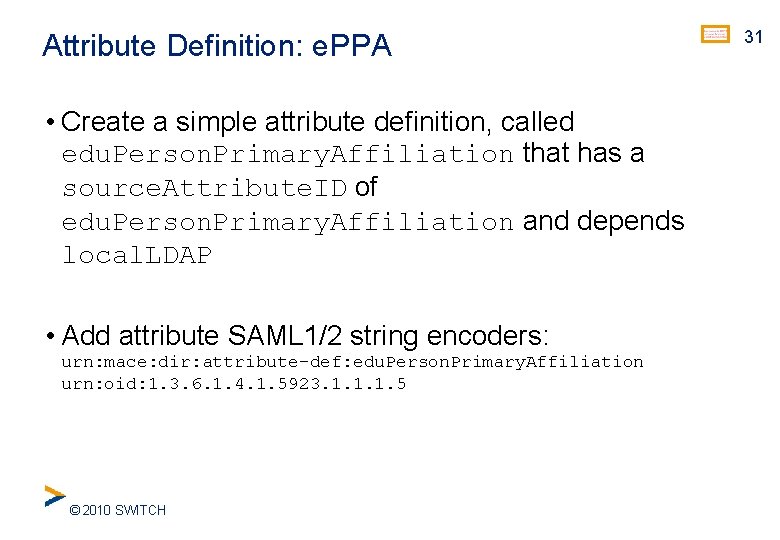 Attribute Definition: ePPA

31

• Create a simple attribute definition, called eduPersonPrimaryAffiliation that has a sourceAttributeID of eduPersonPrimaryAffiliation and depends localLDAP

• Add attribute SAML1/2 string encoders:
urn:mace:dir:attribute-def:eduPersonPrimaryAffiliation
urn:oid:1.3.6.1.4.1.5923.1.1.1.5

© 2010 SWITCH